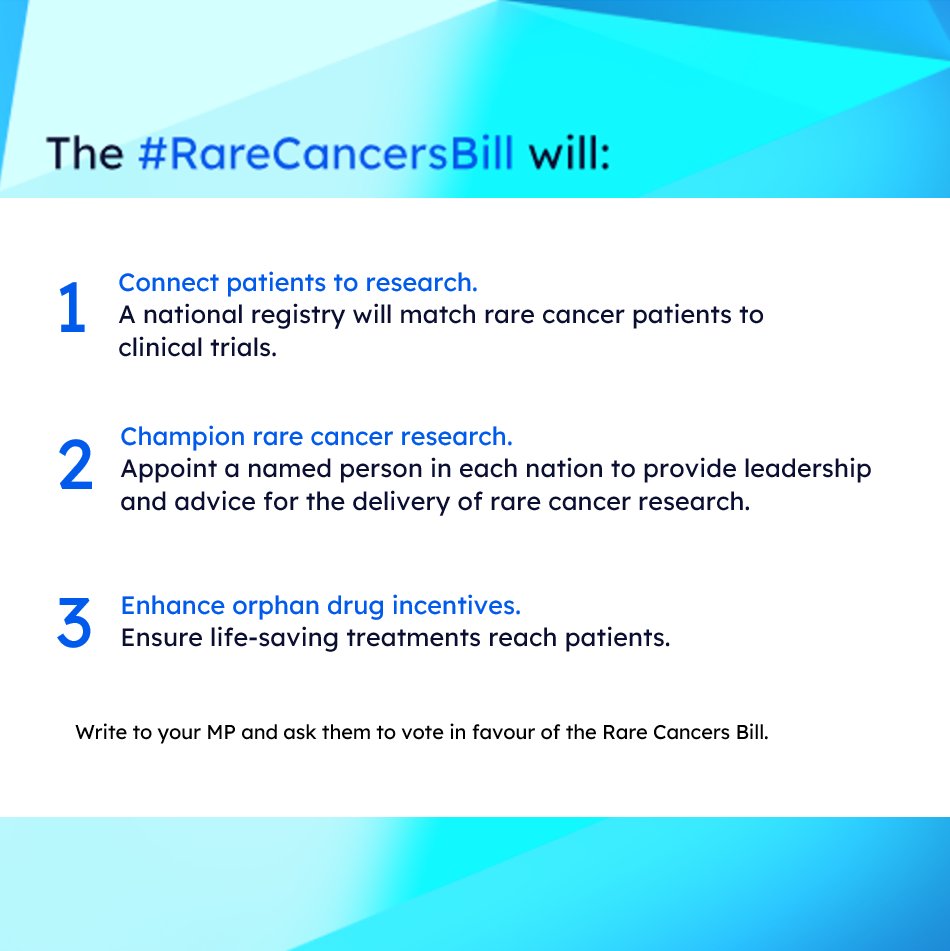 The #RareCancersBill will:

1 Connect patients to research.
A national registry will match rare cancer patients to clinical trials.

2 Champion rare cancer research.
Appoint a named person in each nation to provide leadership and advice for the delivery of rare cancer research.

3 Enhance orphan drug incentives.
Ensure life-saving treatments reach patients.

Write to your MP and ask them to vote in favour of the Rare Cancers Bill.